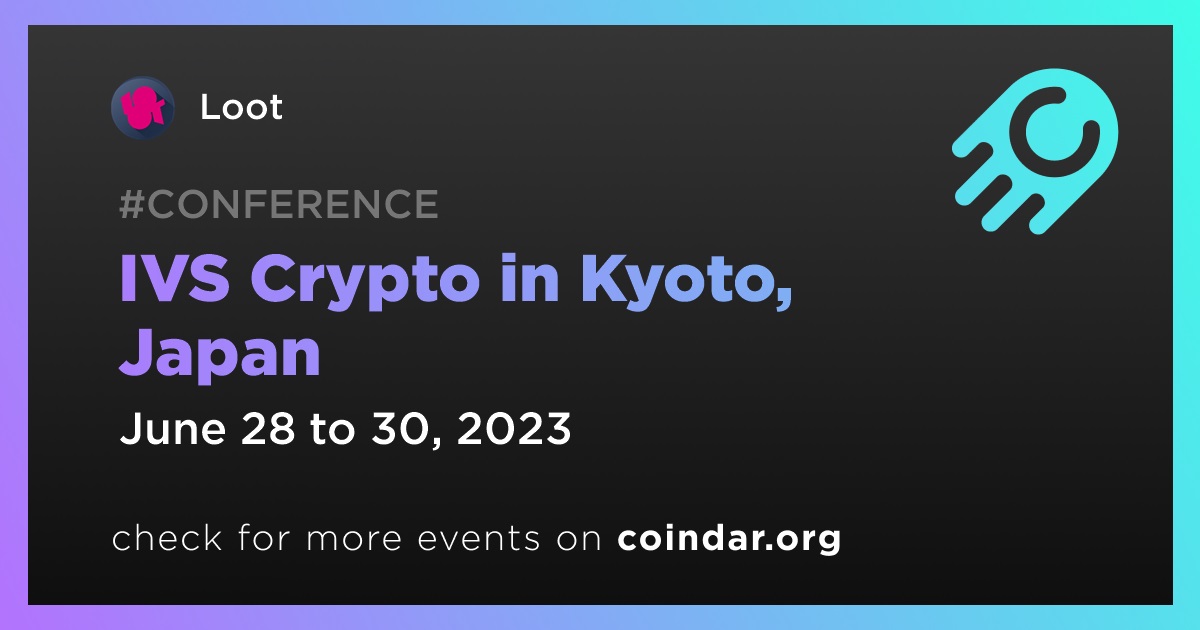 Loot

#CONFERENCE

IVS Crypto in Kyoto, Japan

June 28 to 30, 2023

check for more events on coindar.org